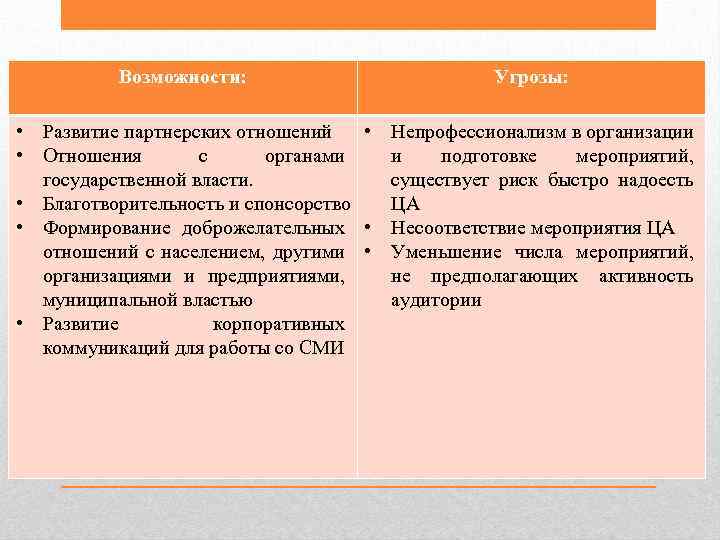 | Возможности: | Угрозы: |
|---|---|
| • Развитие партнерских отношений • Отношения с органами государственной власти. • Благотворительность и спонсорство • Формирование доброжелательных отношений с населением, другими организациями и предприятиями, муниципальной властью • Развитие корпоративных коммуникаций для работы со СМИ | • Непрофессионализм в организации и подготовке мероприятий, существует риск быстро надоесть ЦА • Несоответствие мероприятия ЦА • Уменьшение числа мероприятий, не предполагающих активность аудитории |